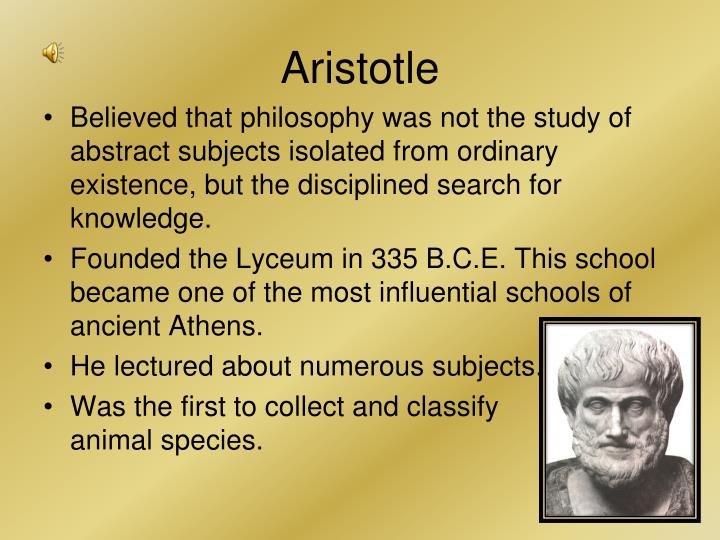 Aristotle

• Believed that philosophy was not the study of abstract subjects isolated from ordinary existence, but the disciplined search for knowledge.

• Founded the Lyceum in 335 B.C.E. This school became one of the most influential schools of ancient Athens.

• He lectured about numerous subjects.

• Was the first to collect and classify animal species.